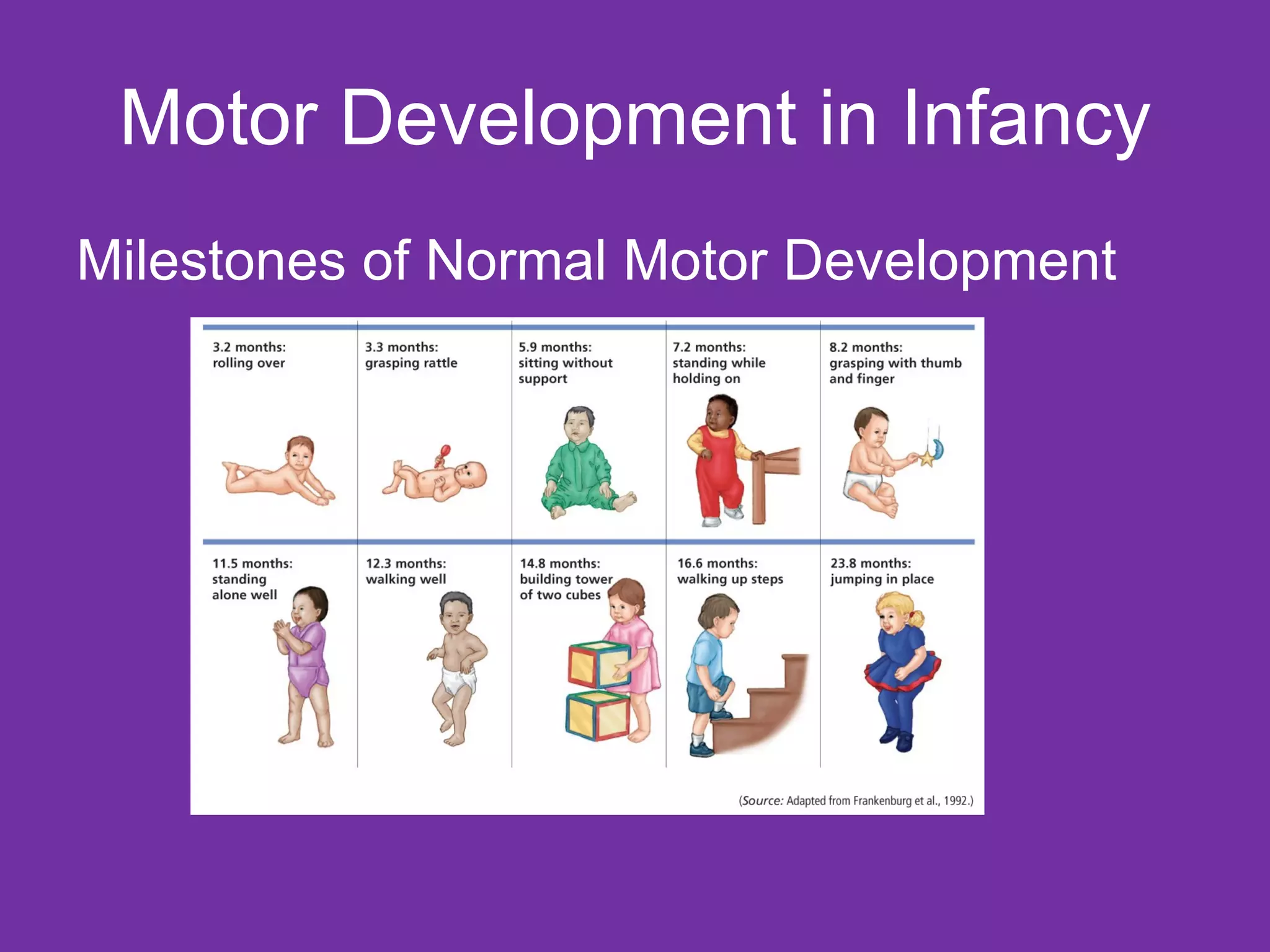 Motor Development in Infancy

Milestones of Normal Motor Development

3.2 months: rolling over

3.3 months: grasping rattle

5.9 months: sitting without support

7.2 months: standing while holding on

8.2 months: grasping with thumb and finger

11.5 months: standing alone well

12.3 months: walking well

14.8 months: building tower of two cubes

16.6 months: walking up steps

23.8 months: jumping in place

(Source: Adapted from Frankenburg et al., 1992.)